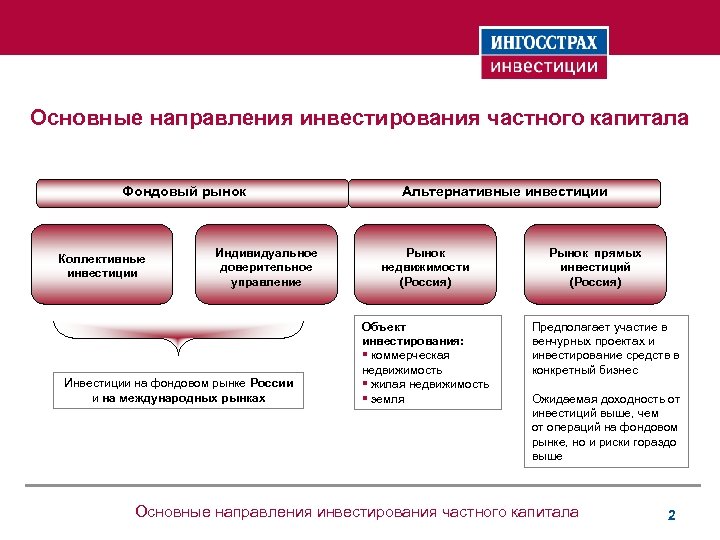 ИНГОССТРАХ
инвестиции

Основные направления инвестирования частного капитала

Фондовый рынок

Альтернативные инвестиции

Коллективные инвестиции

Индивидуальное доверительное управление

Рынок недвижимости (Россия)

Рынок прямых инвестиций (Россия)

Инвестиции на фондовом рынке России и на международных рынках

Объект инвестирования:
▪ коммерческая недвижимость
▪ жилая недвижимость
▪ земля

Предполагает участие в венчурных проектах и инвестирование средств в конкретный бизнес

Ожидаемая доходность от инвестиций выше, чем от операций на фондовом рынке, но и риски гораздо выше

Основные направления инвестирования частного капитала

2